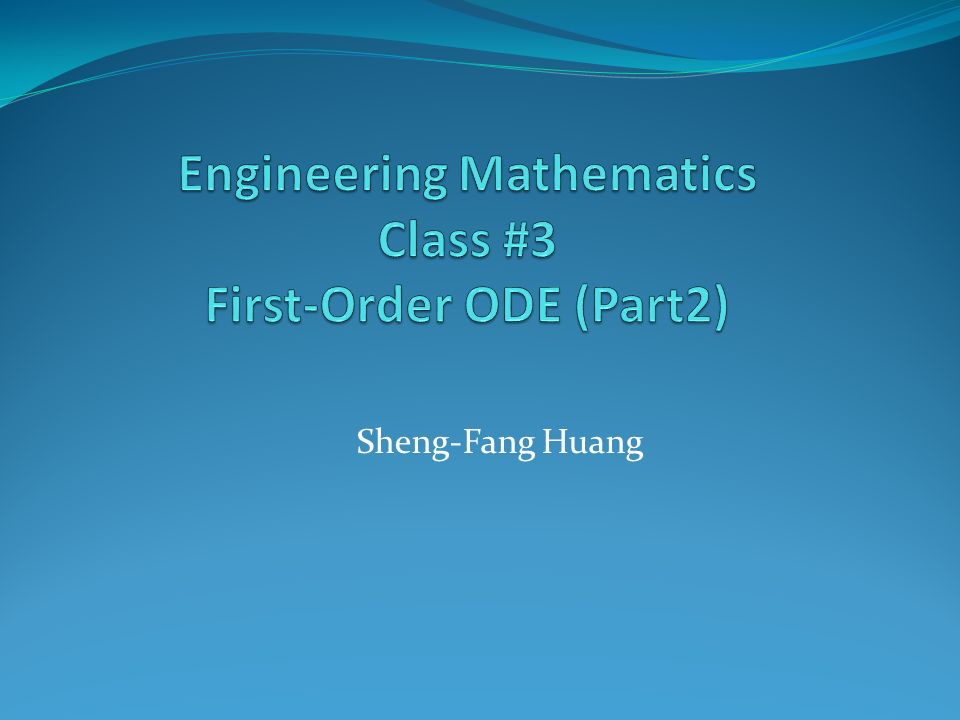 Engineering Mathematics
Class #3
First-Order ODE (Part2)

Sheng-Fang Huang